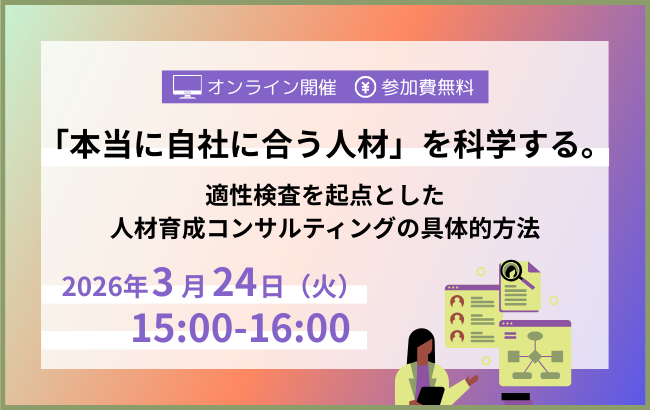 オンライン開催　¥ 参加費無料

「本当に自社に合う人材」を科学する。

適性検査を起点とした
人材育成コンサルティングの具体的方法

2026年3月24日（火）
15:00-16:00